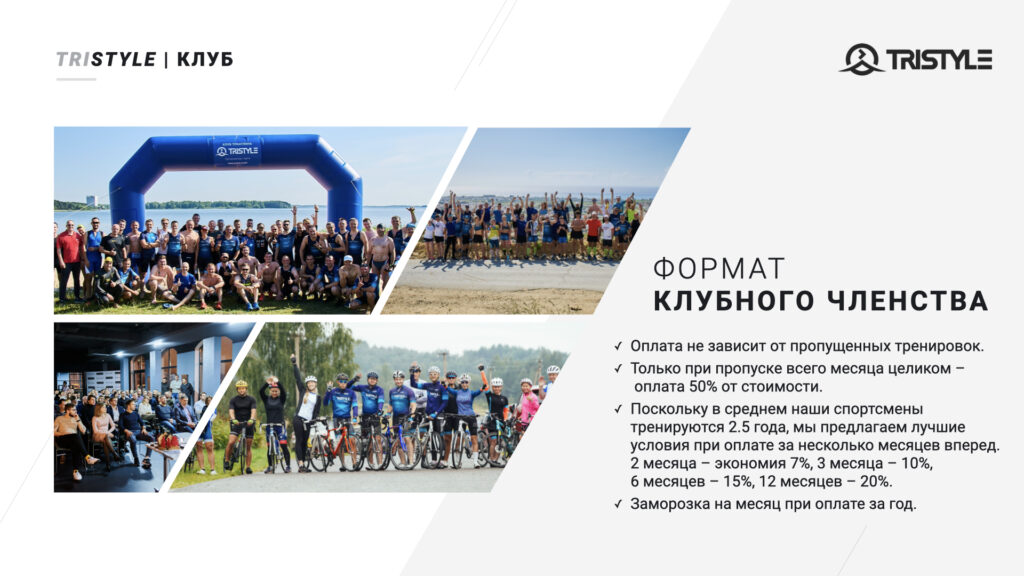 TRISTYLE | КЛУБ

TRISTYLE

TRISTYLE

ФОРМАТ
КЛУБНОГО ЧЛЕНСТВА

✓ Оплата не зависит от пропущенных тренировок.

✓ Только при пропуске всего месяца целиком – оплата 50% от стоимости.

✓ Поскольку в среднем наши спортсмены тренируются 2.5 года, мы предлагаем лучшие условия при оплате за несколько месяцев вперед. 2 месяца – экономия 7%, 3 месяца – 10%, 6 месяцев – 15%, 12 месяцев – 20%.

✓ Заморозка на месяц при оплате за год.